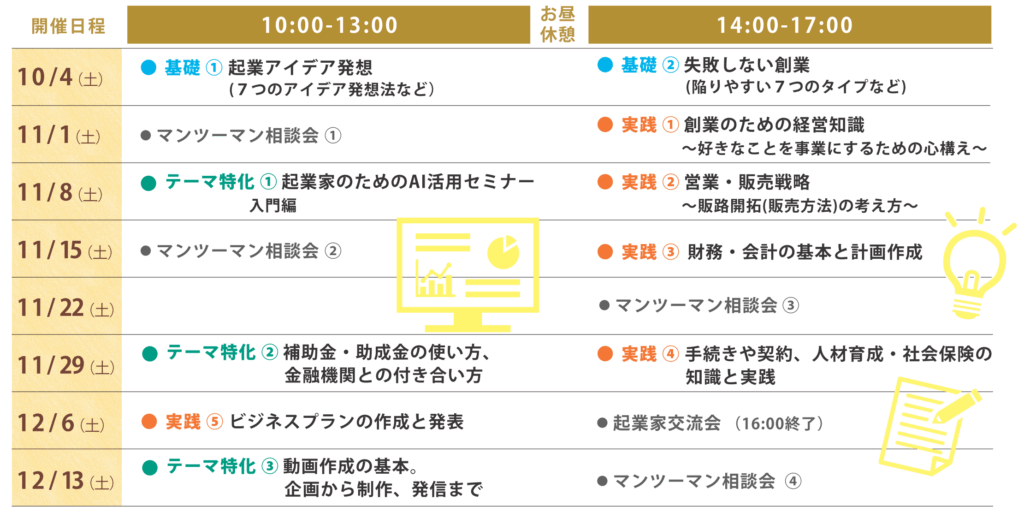 | 開催日程 | 10:00-13:00 | お昼休憩 | 14:00-17:00 |
|---|---|---|---|
| 10/4(土) | ● 基礎 ① 起業アイデア発想 (７つのアイデア発想法など) | | ● 基礎 ② 失敗しない創業 (陥りやすい７つのタイプなど) |
| 11/1(土) | ● マンツーマン相談会 ① | | ● 実践 ① 創業のための経営知識 ～好きなことを事業にするための心構え～ |
| 11/8(土) | ● テーマ特化 ① 起業家のためのAI活用セミナー 入門編 | | ● 実践 ② 営業・販売戦略 ～販路開拓(販売方法)の考え方～ |
| 11/15(土) | ● マンツーマン相談会 ② | | ● 実践 ③ 財務・会計の基本と計画作成 |
| 11/22(土) | | | ● マンツーマン相談会 ③ |
| 11/29(土) | ● テーマ特化 ② 補助金・助成金の使い方、金融機関との付き合い方 | | ● 実践 ④ 手続きや契約、人材育成・社会保険の知識と実践 |
| 12/6(土) | ● 実践 ⑤ ビジネスプランの作成と発表 | | ● 起業家交流会 (16:00終了) |
| 12/13(土) | ● テーマ特化 ③ 動画作成の基本。企画から制作、発信まで | | ● マンツーマン相談会 ④ |